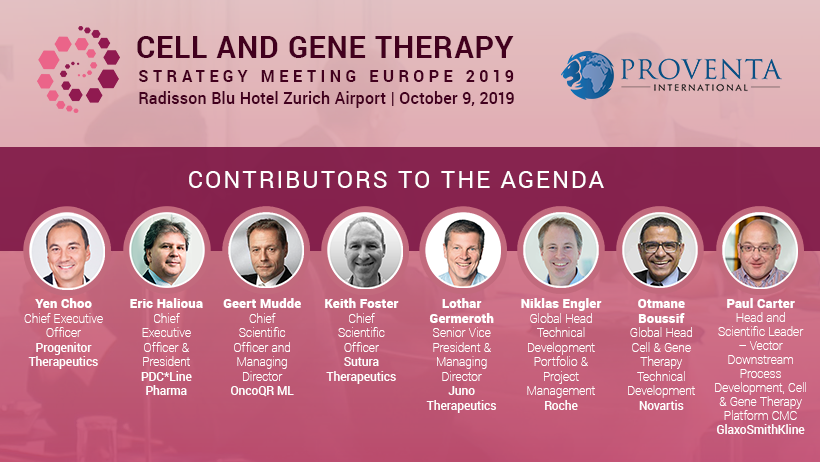 CELL AND GENE THERAPY
STRATEGY MEETING EUROPE 2019
Radisson Blu Hotel Zurich Airport | October 9, 2019

PROVENTA
INTERNATIONAL

CONTRIBUTORS TO THE AGENDA

Yen Choo
Chief Executive Officer
Progenitor Therapeutics

Eric Halioua
Chief Executive Officer & President
PDC*Line Pharma

Geert Mudde
Chief Scientific Officer and Managing Director
OncoQR ML

Keith Foster
Chief Scientific Officer
Sutura Therapeutics

Lothar Germeroth
Senior Vice President & Managing Director
Juno Therapeutics

Niklas Engler
Global Head Technical Development Portfolio & Project Management
Roche

Otmane Boussif
Global Head Cell & Gene Therapy Technical Development
Novartis

Paul Carter
Head and Scientific Leader – Vector Downstream Process Development, Cell & Gene Therapy Platform CMC
GlaxoSmithKline